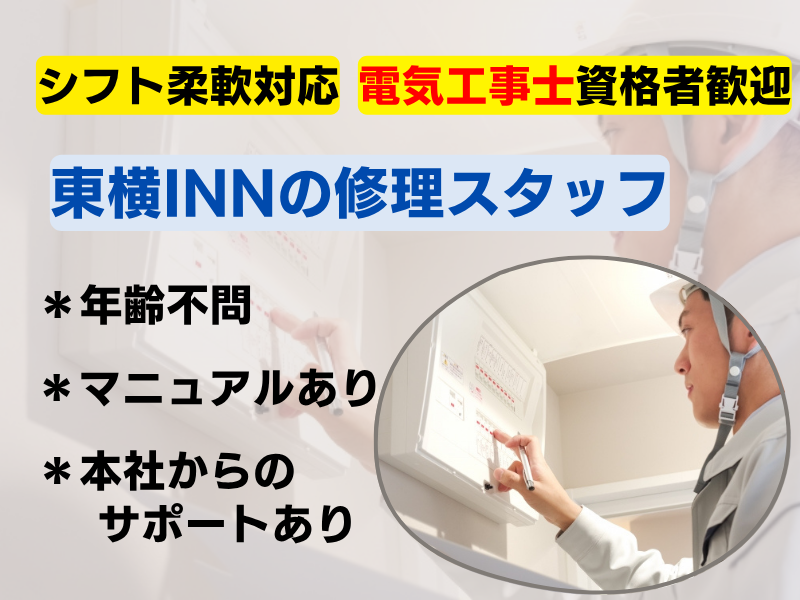 シフト柔軟対応　電気工事士資格者歓迎

東横INNの修理スタッフ

＊年齢不問

＊マニュアルあり

＊本社からの
サポートあり